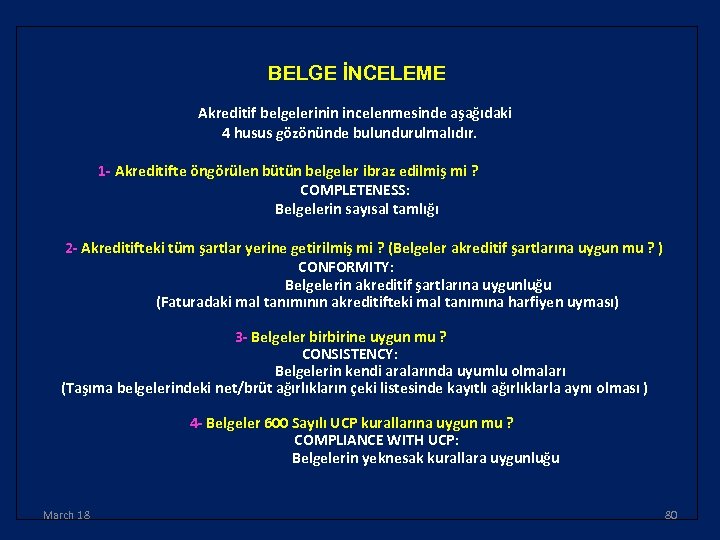 BELGE İNCELEME

Akreditif belgelerinin incelenmesinde aşağıdaki 4 husus gözönünde bulundurulmalıdır.

1- Akreditifte öngörülen bütün belgeler ibraz edilmiş mi ?
COMPLETENESS:
Belgelerin sayısal tamlığı

2- Akreditifteki tüm şartlar yerine getirilmiş mi ? (Belgeler akreditif şartlarına uygun mu ? )
CONFORMITY:
Belgelerin akreditif şartlarına uygunluğu
(Faturadaki mal tanımının akreditifteki mal tanımına harfiyen uyması)

3- Belgeler birbirine uygun mu ?
CONSISTENCY:
Belgelerin kendi aralarında uyumlu olmaları
(Taşıma belgelerindeki net/brüt ağırlıkların çeki listesinde kayıtlı ağırlıklarla aynı olması )

4- Belgeler 600 Sayılı UCP kurallarına uygun mu ?
COMPLIANCE WITH UCP:
Belgelerin yeknesak kurallara uygunluğu

March 18

80